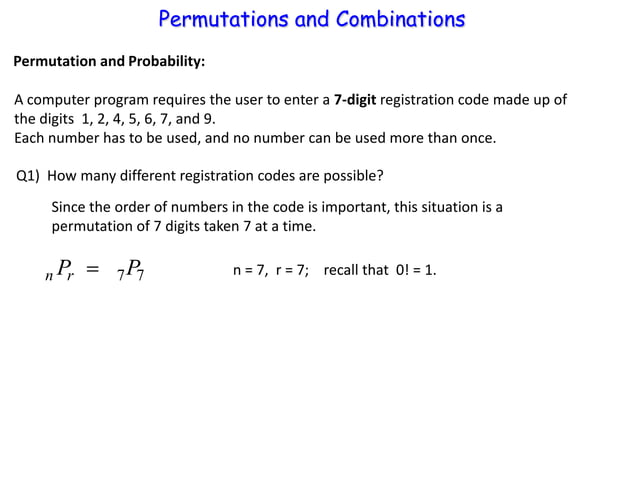 Permutations and Combinations

Permutation and Probability:

A computer program requires the user to enter a 7-digit registration code made up of the digits 1, 2, 4, 5, 6, 7, and 9.
Each number has to be used, and no number can be used more than once.

Q1) How many different registration codes are possible?

Since the order of numbers in the code is important, this situation is a permutation of 7 digits taken 7 at a time.

${}_nP_r = {}_7P_7$ n = 7, r = 7; recall that 0! = 1.